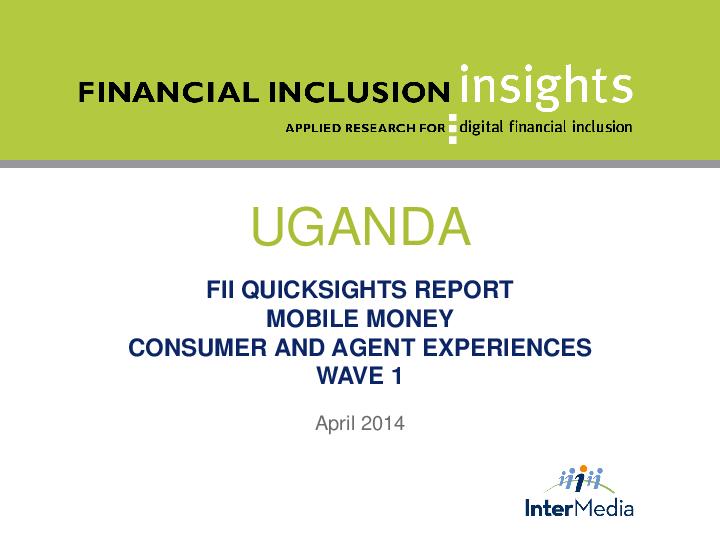 FINANCIAL INCLUSION insights
APPLIED RESEARCH FOR digital financial inclusion

UGANDA

FII QUICKSIGHTS REPORT
MOBILE MONEY
CONSUMER AND AGENT EXPERIENCES
WAVE 1

April 2014

InterMedia